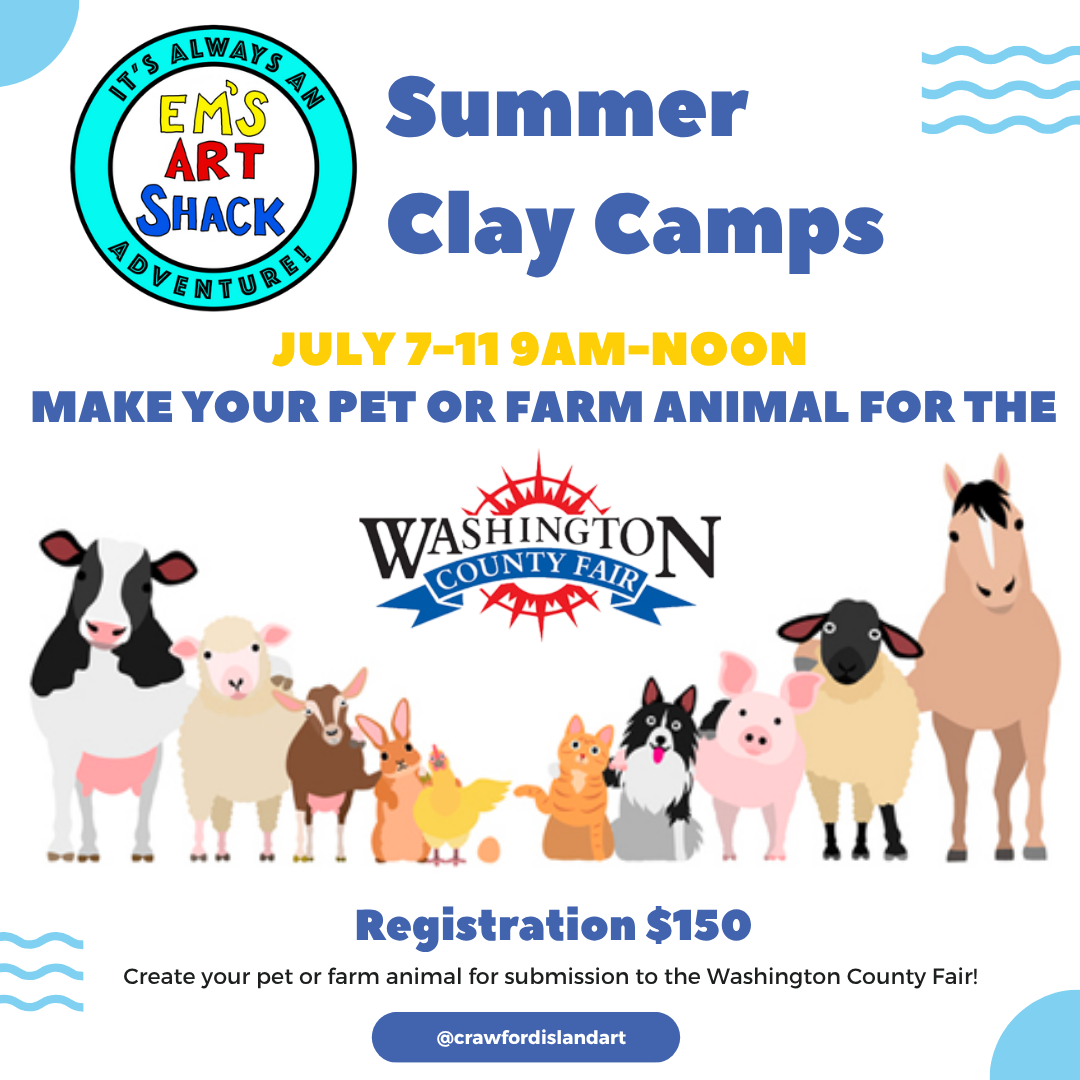 IT'S ALWAYS AN
EM'S
ART
SHACK
ADVENTURE!

Summer Clay Camps

JULY 7-11 9AM-NOON
MAKE YOUR PET OR FARM ANIMAL FOR THE

WASHINGTON
COUNTY FAIR

Registration $150

Create your pet or farm animal for submission to the Washington County Fair!

@crawfordislandart